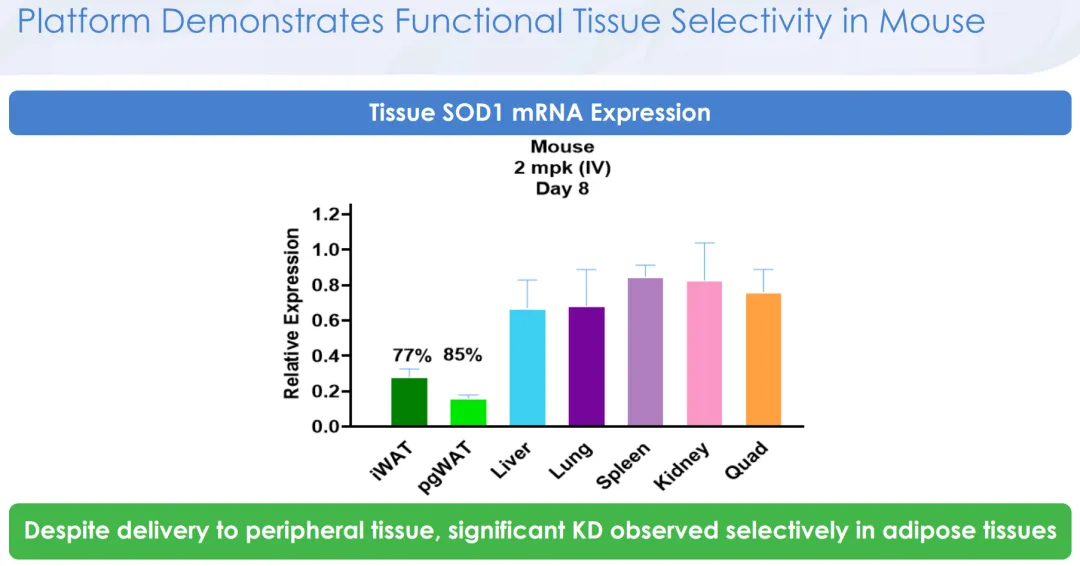 Platform Demonstrates Functional Tissue Selectivity in Mouse

Tissue SOD1 mRNA Expression

Mouse
2 mpk (IV)
Day 8

Relative Expression

1.2
1.0
0.8
0.6
0.4
0.2
0.0

77%
85%

iWAT
pgWAT
Liver
Lung
Spleen
Kidney
Quad

Despite delivery to peripheral tissue, significant KD observed selectively in adipose tissues